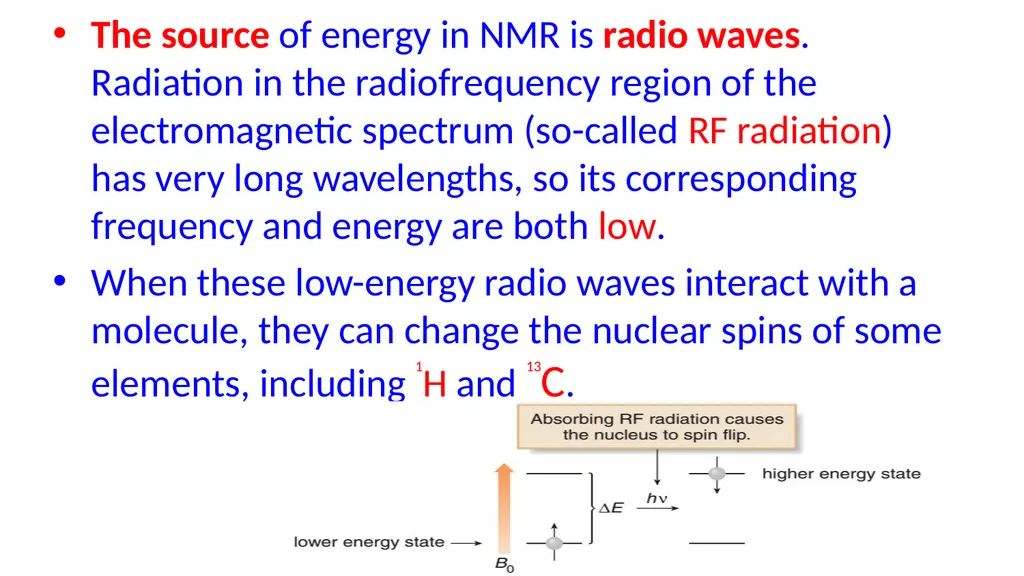 • The source of energy in NMR is radio waves. Radiation in the radiofrequency region of the electromagnetic spectrum (so-called RF radiation) has very long wavelengths, so its corresponding frequency and energy are both low.

• When these low-energy radio waves interact with a molecule, they can change the nuclear spins of some elements, including $^{1}H$ and $^{13}C$.

Absorbing RF radiation causes the nucleus to spin flip.

higher energy state

$\Delta E$

$h\nu$

lower energy state

$B_0$